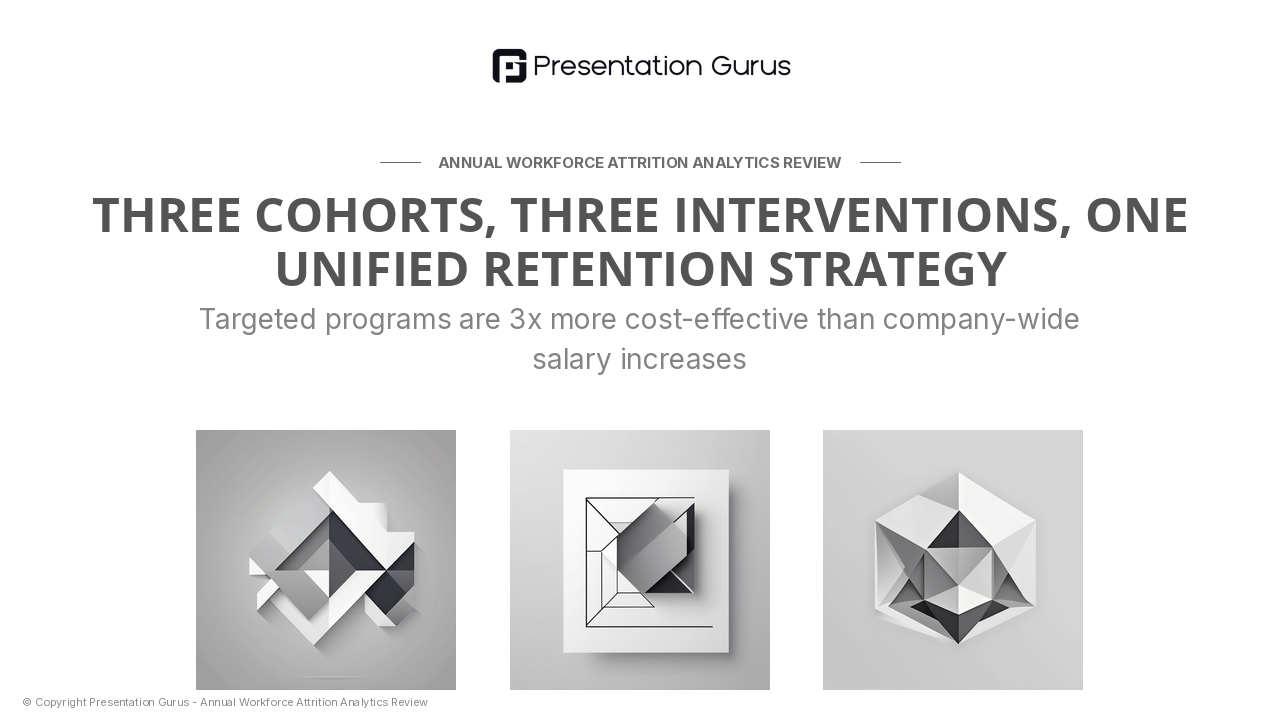 Presentation Gurus

ANNUAL WORKFORCE ATTRITION ANALYTICS REVIEW

THREE COHORTS, THREE INTERVENTIONS, ONE UNIFIED RETENTION STRATEGY

Targeted programs are 3x more cost-effective than company-wide salary increases

© Copyright Presentation Gurus - Annual Workforce Attrition Analytics Review